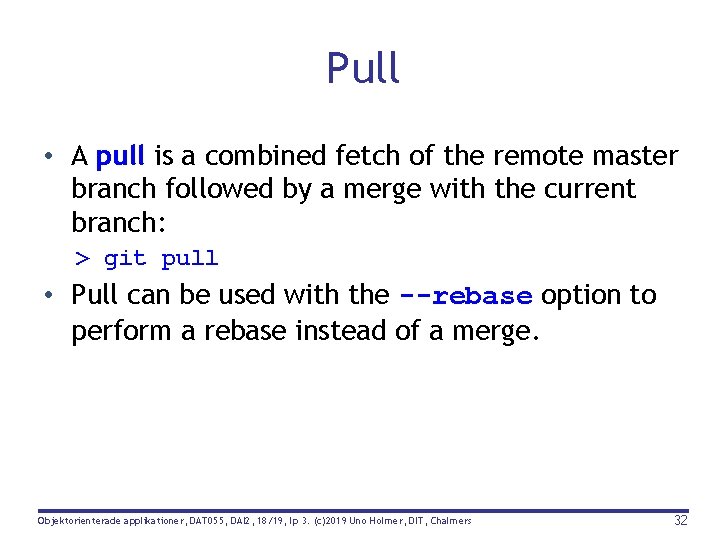 Pull

• A pull is a combined fetch of the remote master branch followed by a merge with the current branch:

> git pull

• Pull can be used with the --rebase option to perform a rebase instead of a merge.

Objektorienterade applikationer, DAT055, DAI2, 18/19, lp 3. (c)2019 Uno Holmer, DIT, Chalmers

32